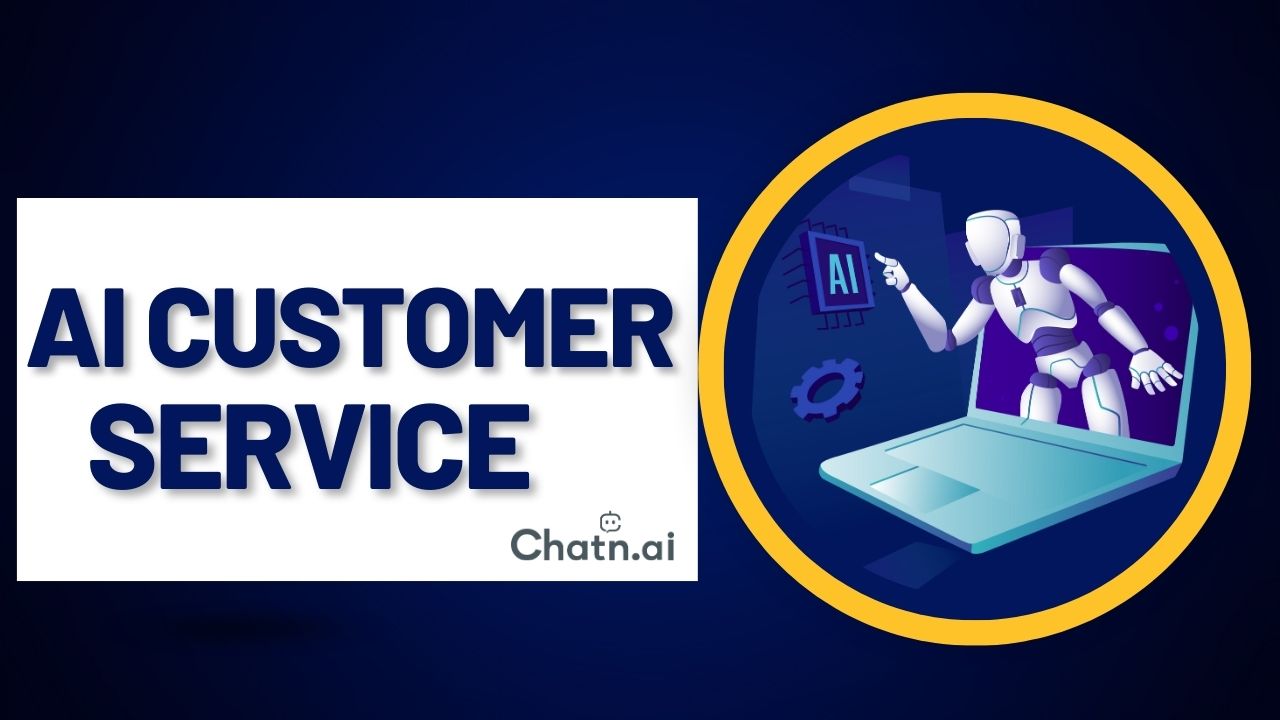 AI CUSTOMER SERVICE

Chatn.ai

AI